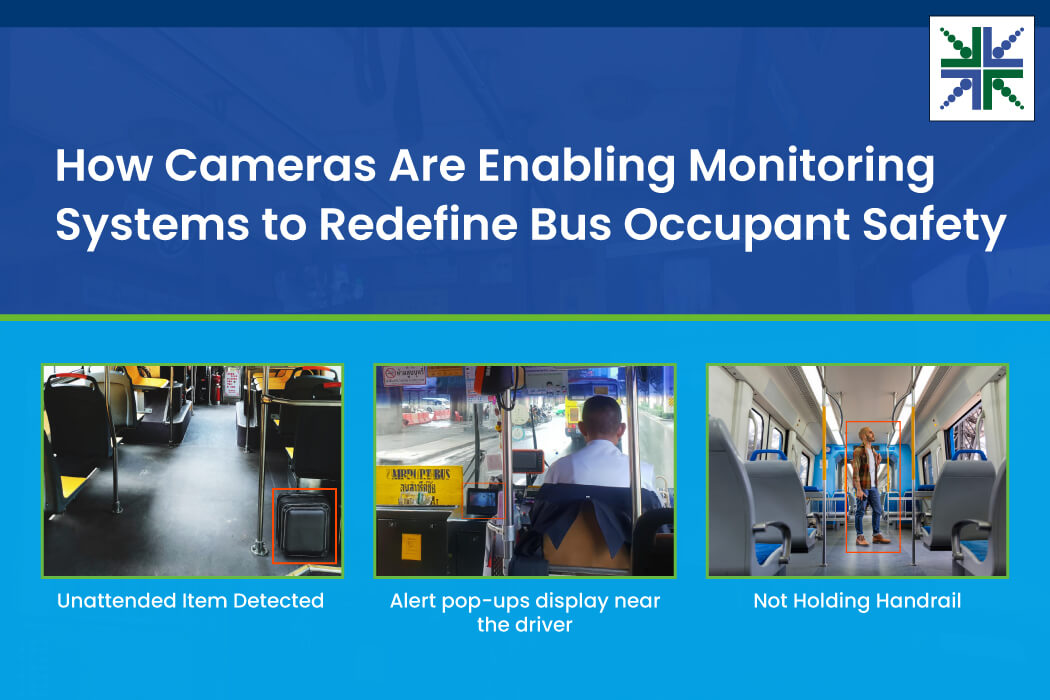 How Cameras Are Enabling Monitoring Systems to Redefine Bus Occupant Safety

AIRPORT BUS

Unattended Item Detected

Alert pop-ups display near the driver

Not Holding Handrail